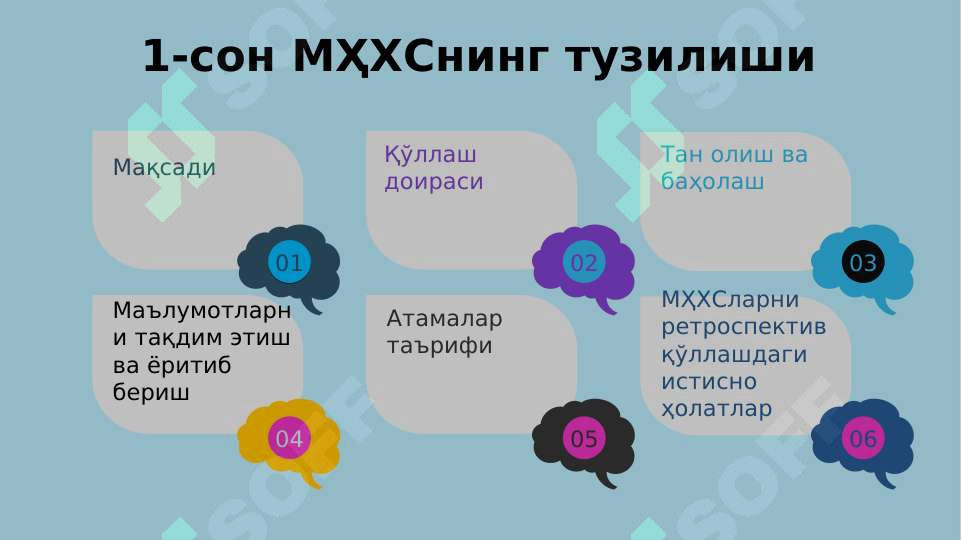 1-сон МҲХСнинг тузилиши

Мақсади

01

Қўллаш доираси

02

Тан олиш ва баҳолаш

03

Маълумотларни тақдим этиш ва ёритиб бериш

04

Атамалар таърифи

05

МҲХСларни ретроспектив қўллашдаги истисно ҳолатлар

06

SOFF